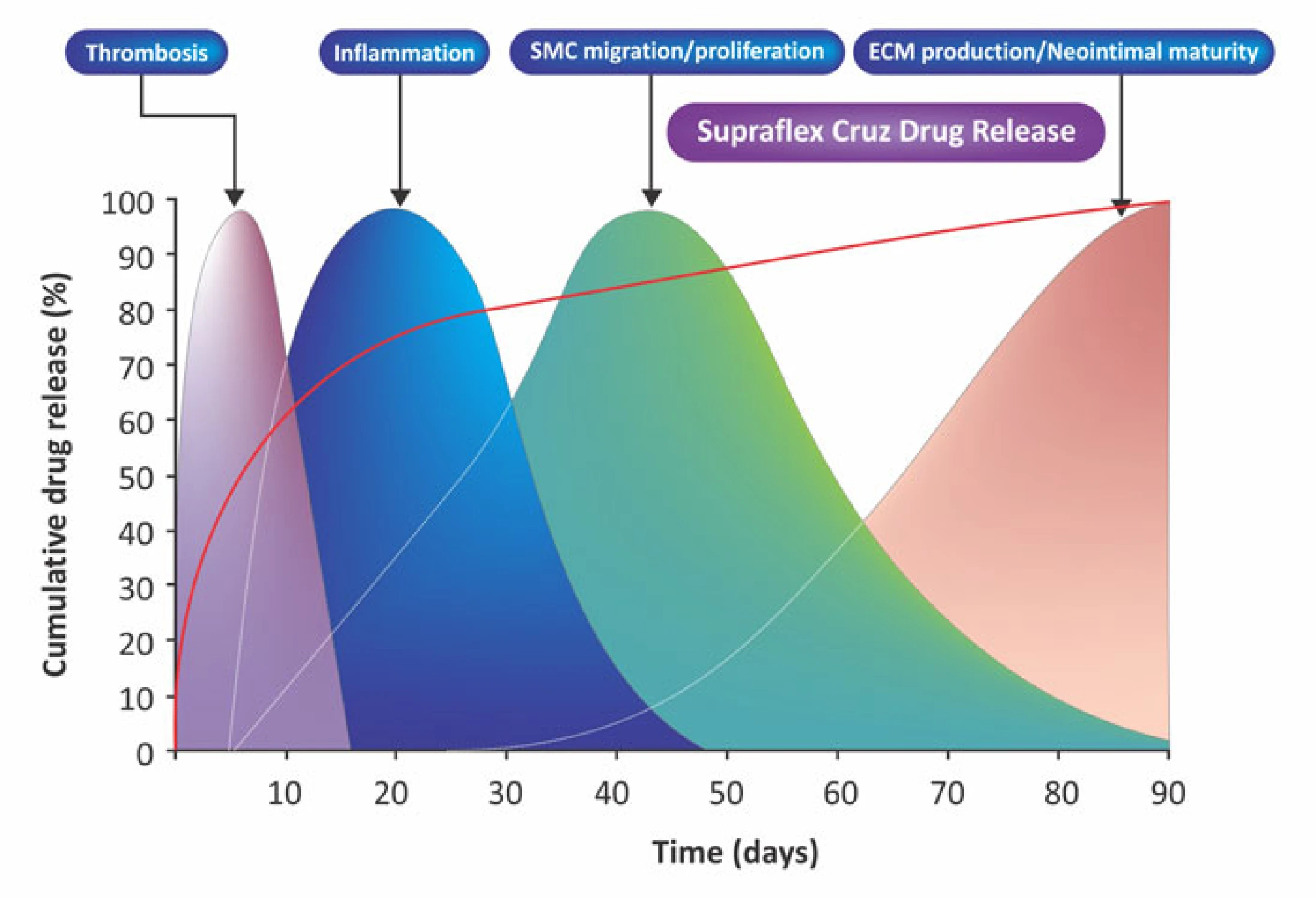 Thrombosis

Inflammation

SMC migration/proliferation

ECM production/Neointimal maturity

Supraflex Cruz Drug Release

Cumulative drug release (%)

100
90
80
70
60
50
40
30
20
10
0

10
20
30
40
50
60
70
80
90

Time (days)